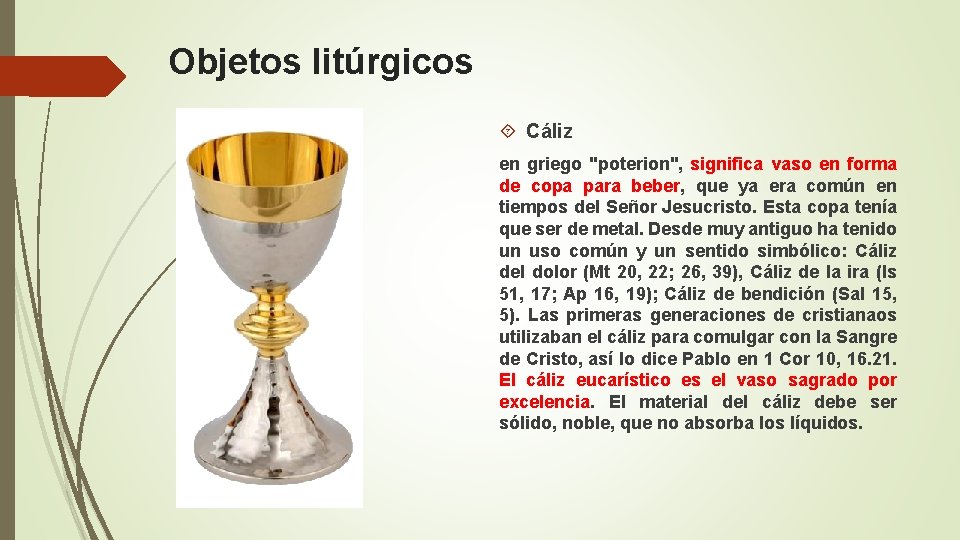 Objetos litúrgicos

Cáliz

en griego "poterion", significa vaso en forma de copa para beber, que ya era común en tiempos del Señor Jesucristo. Esta copa tenía que ser de metal. Desde muy antiguo ha tenido un uso común y un sentido simbólico: Cáliz del dolor (Mt 20, 22; 26, 39), Cáliz de la ira (Is 51, 17; Ap 16, 19); Cáliz de bendición (Sal 15, 5). Las primeras generaciones de cristianaos utilizaban el cáliz para comulgar con la Sangre de Cristo, así lo dice Pablo en 1 Cor 10, 16.21. El cáliz eucarístico es el vaso sagrado por excelencia. El material del cáliz debe ser sólido, noble, que no absorba los líquidos.